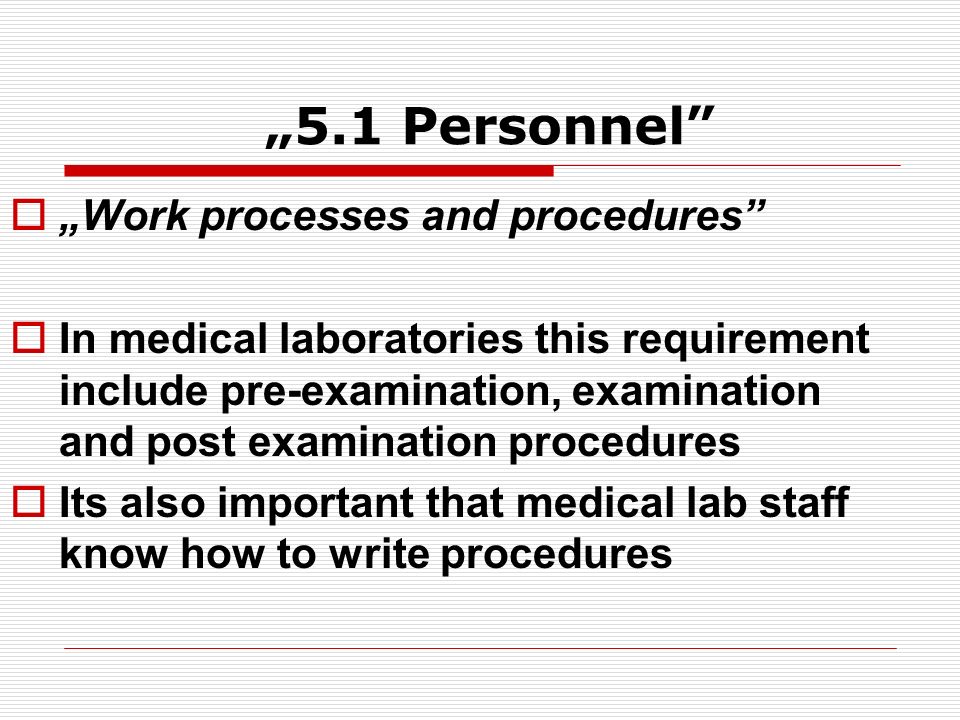 „5.1 Personnel”

„Work processes and procedures”

In medical laboratories this requirement include pre-examination, examination and post examination procedures

Its also important that medical lab staff know how to write procedures